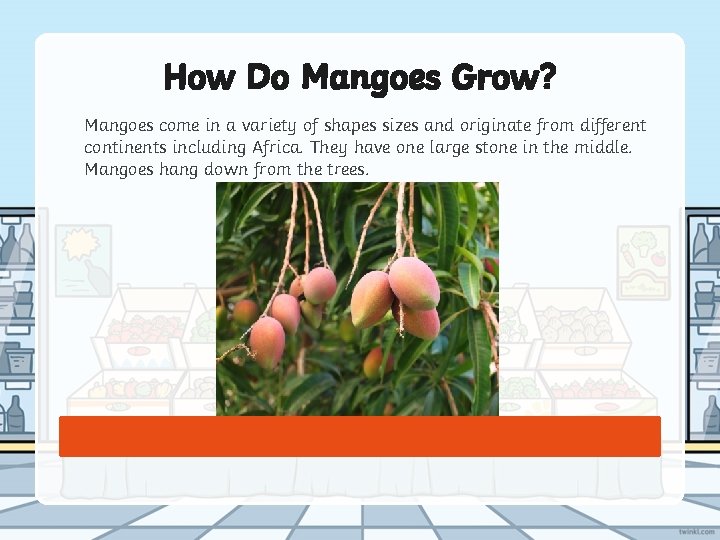 How Do Mangoes Grow?

Mangoes come in a variety of shapes sizes and originate from different continents including Africa. They have one large stone in the middle. Mangoes hang down from the trees.

twinkl.com